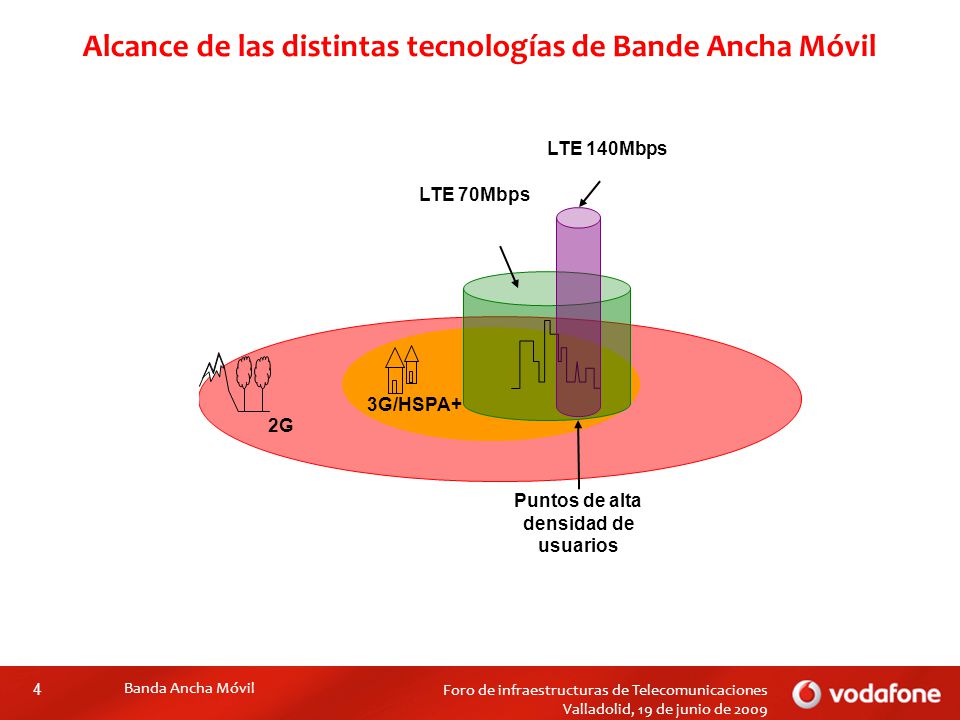 Alcance de las distintas tecnologías de Bande Ancha Móvil

LTE 140Mbps

LTE 70Mbps

3G/HSPA+

2G

Puntos de alta densidad de usuarios

4

Banda Ancha Móvil

Foro de infraestructuras de Telecomunicaciones
Valladolid, 19 de junio de 2009

vodafone